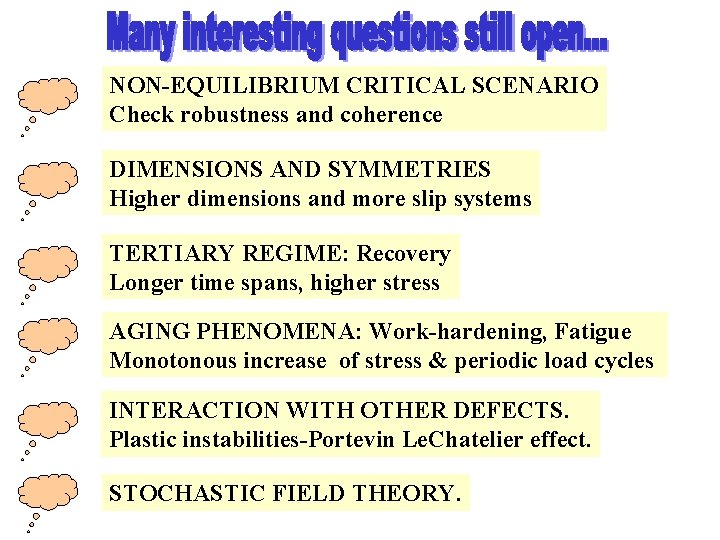 Many interesting questions still open...

NON-EQUILIBRIUM CRITICAL SCENARIO
Check robustness and coherence

DIMENSIONS AND SYMMETRIES
Higher dimensions and more slip systems

TERTIARY REGIME: Recovery
Longer time spans, higher stress

AGING PHENOMENA: Work-hardening, Fatigue
Monotonous increase of stress & periodic load cycles

INTERACTION WITH OTHER DEFECTS.
Plastic instabilities-Portevin LeChatelier effect.

STOCHASTIC FIELD THEORY.